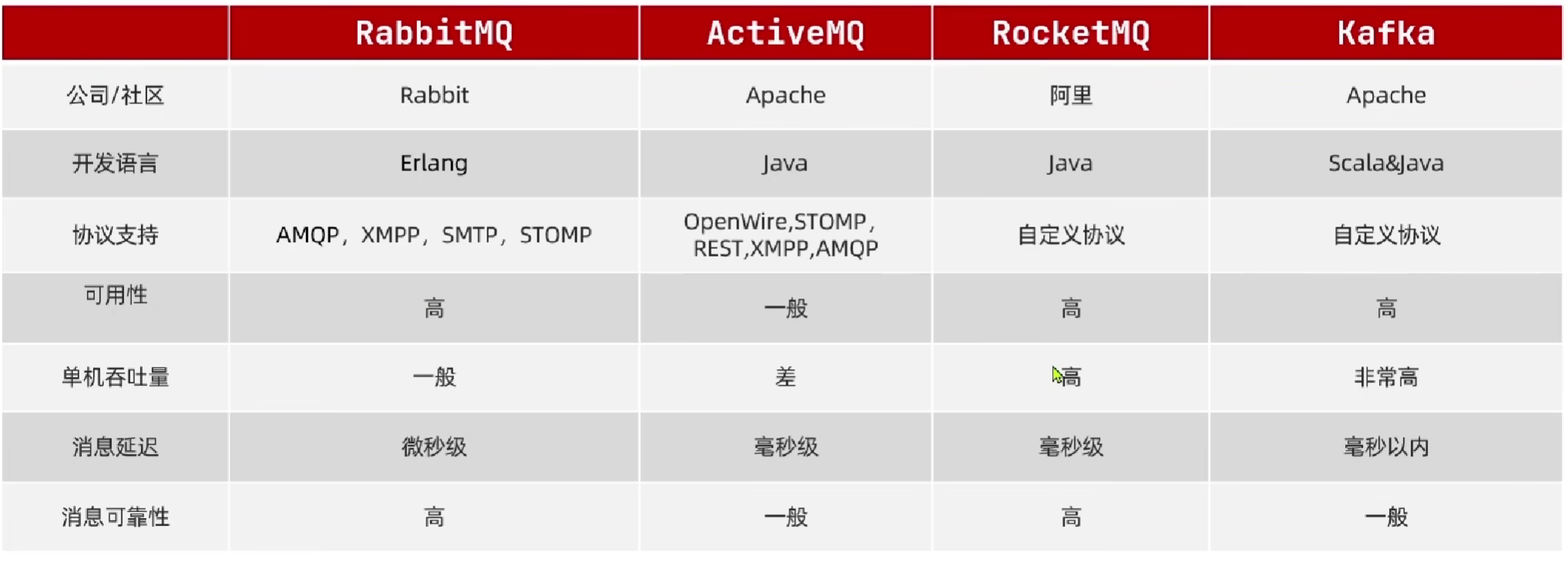 | | RabbitMQ | ActiveMQ | RocketMQ | Kafka |
|---|---|---|---|---|
| 公司/社区 | Rabbit | Apache | 阿里 | Apache |
| 开发语言 | Erlang | Java | Java | Scala&Java |
| 协议支持 | AMQP，XMPP，SMTP，STOMP | OpenWire,STOMP，REST,XMPP,AMQP | 自定义协议 | 自定义协议 |
| 可用性 | 高 | 一般 | 高 | 高 |
| 单机吞吐量 | 一般 | 差 | 高 | 非常高 |
| 消息延迟 | 微秒级 | 毫秒级 | 毫秒级 | 毫秒以内 |
| 消息可靠性 | 高 | 一般 | 高 | 一般 |